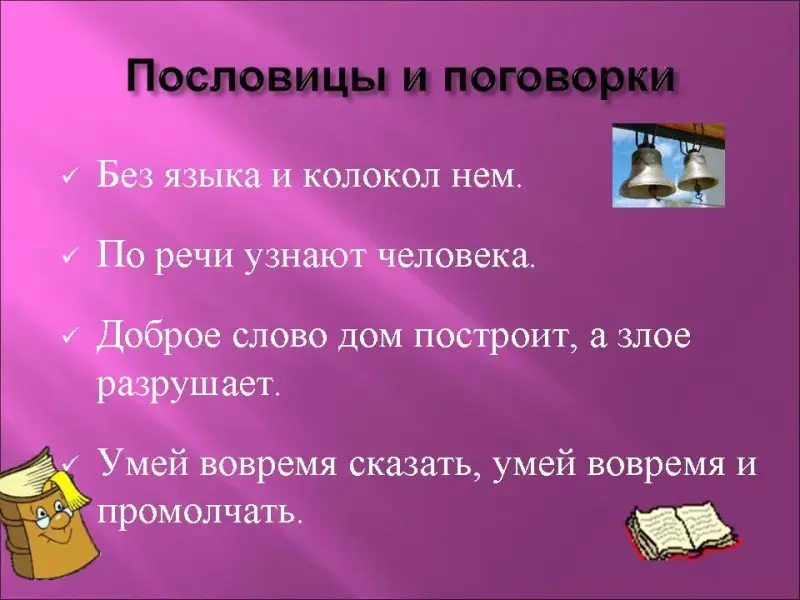 Пословицы и поговорки

✓ Без языка и колокол нем.

✓ По речи узнают человека.

✓ Доброе слово дом построит, а злое разрушает.

✓ Умей вовремя сказать, умей вовремя и промолчать.